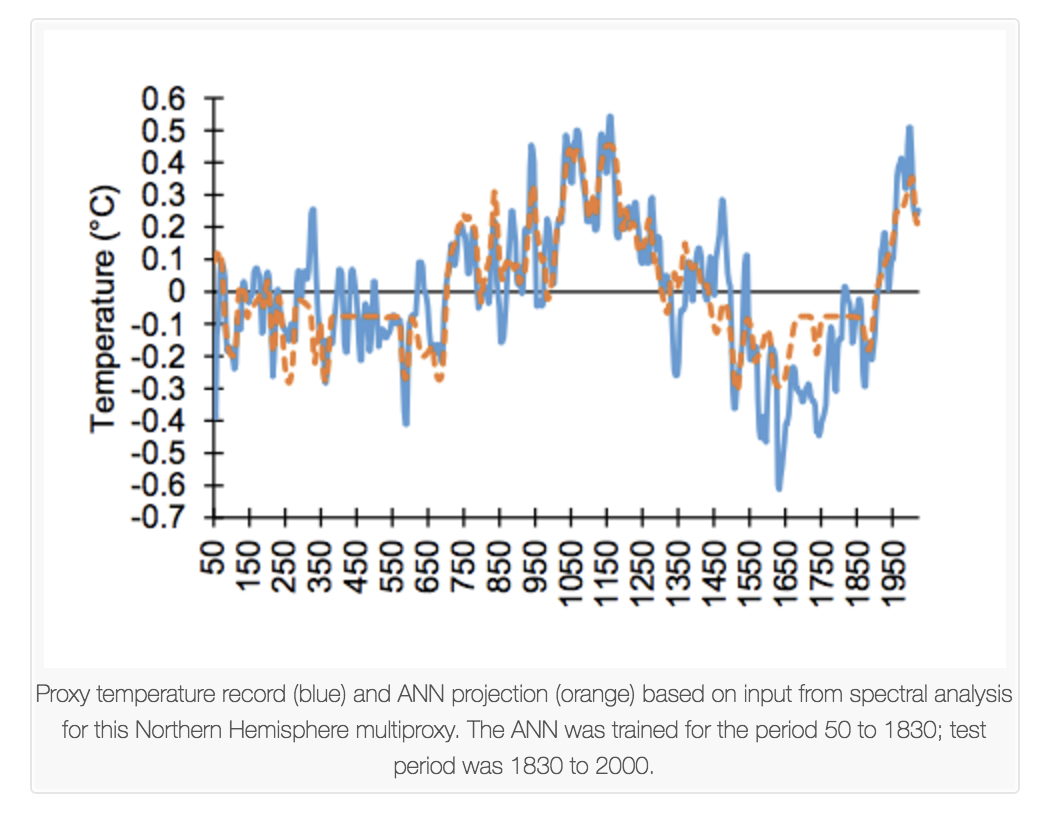 Temperature (°C)
0.6
0.5
0.4
0.3
0.2
0.1
0
-0.1
-0.2
-0.3
-0.4
-0.5
-0.6
-0.7

50
150
250
350
450
550
650
750
850
950
1050
1150
1250
1350
1450
1550
1650
1750
1850
1950

Proxy temperature record (blue) and ANN projection (orange) based on input from spectral analysis for this Northern Hemisphere multiproxy. The ANN was trained for the period 50 to 1830; test period was 1830 to 2000.